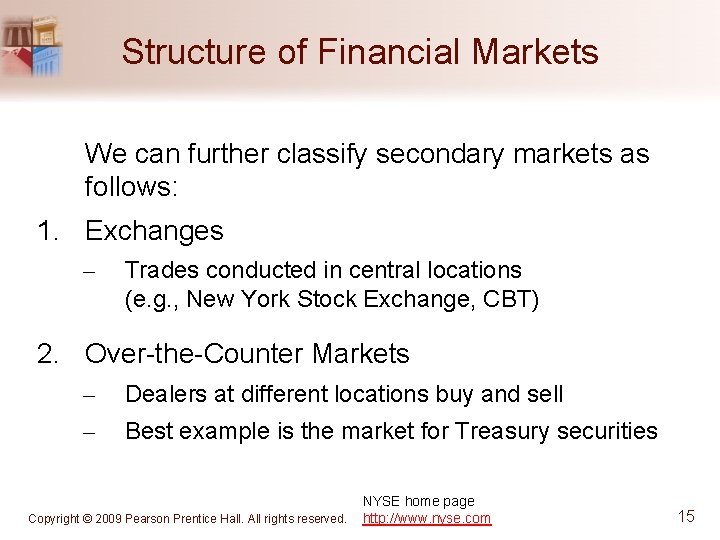 Structure of Financial Markets

We can further classify secondary markets as follows:

1. Exchanges

– Trades conducted in central locations (e.g., New York Stock Exchange, CBT)

2. Over-the-Counter Markets

– Dealers at different locations buy and sell

– Best example is the market for Treasury securities

Copyright © 2009 Pearson Prentice Hall. All rights reserved.

NYSE home page
http://www.nyse.com

15